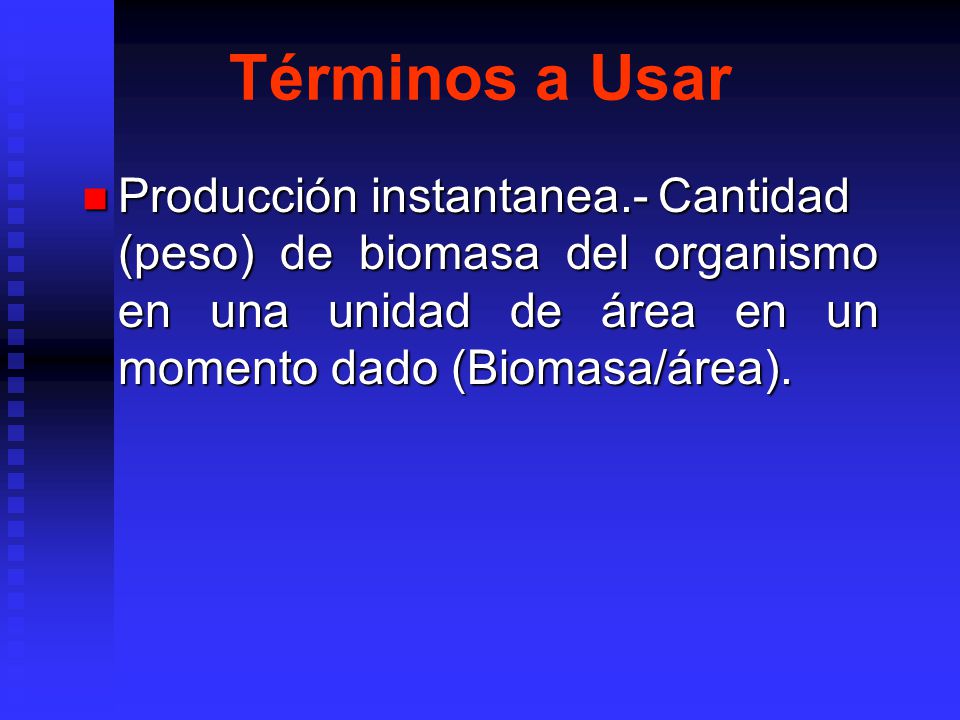 Términos a Usar

Producción instantanea.- Cantidad (peso) de biomasa del organismo en una unidad de área en un momento dado (Biomasa/área).